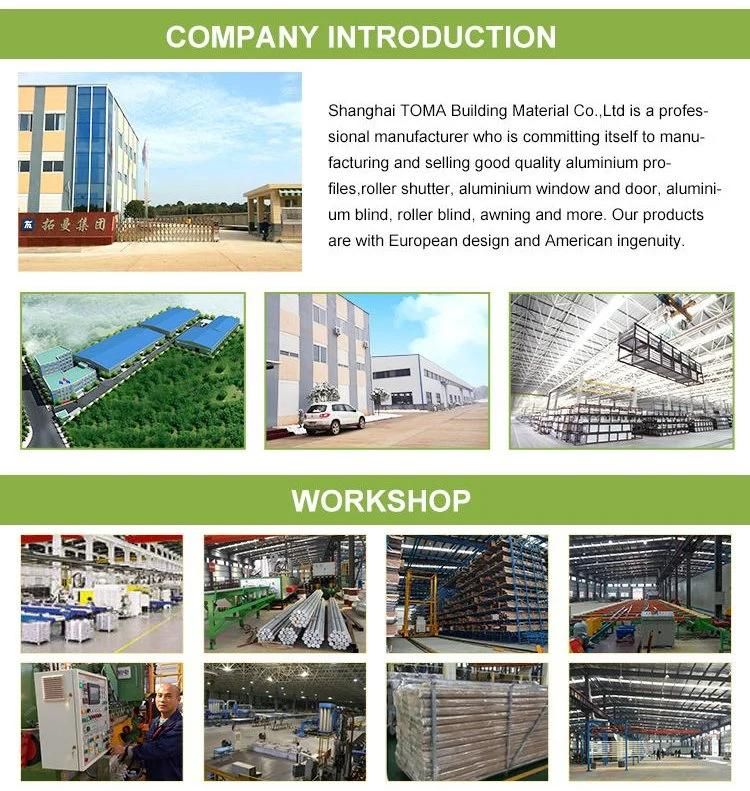 COMPANY INTRODUCTION

拓曼集团

Shanghai TOMA Building Material Co.,Ltd is a professional manufacturer who is committing itself to manufacturing and selling good quality aluminium profiles,roller shutter, aluminium window and door, aluminium blind, roller blind, awning and more. Our products are with European design and American ingenuity.

WORKSHOP